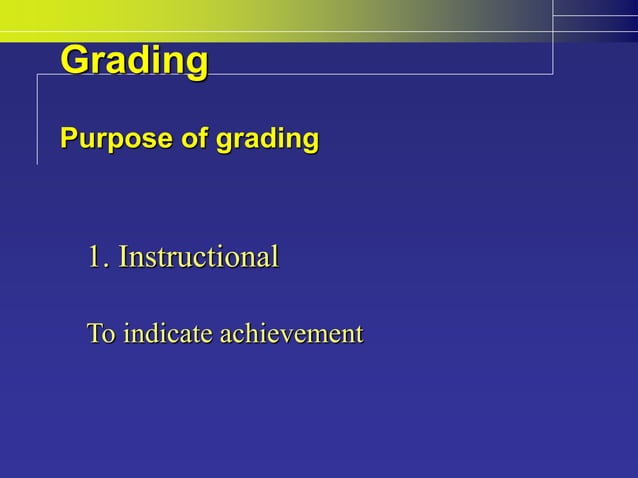 Grading

Purpose of grading

1. Instructional

To indicate achievement